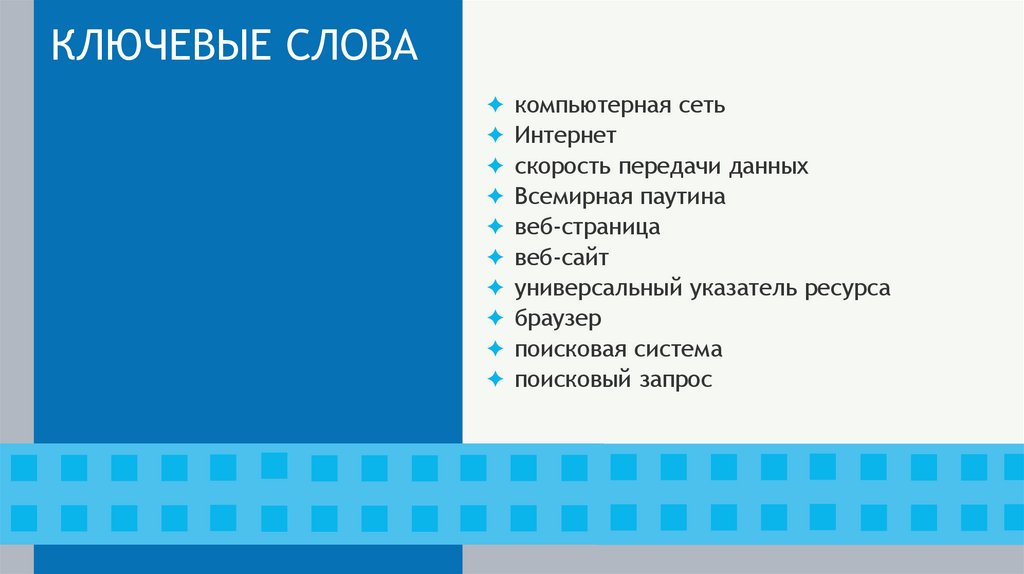 КЛЮЧЕВЫЕ СЛОВА

✦ компьютерная сеть
✦ Интернет
✦ скорость передачи данных
✦ Всемирная паутина
✦ веб-страница
✦ веб-сайт
✦ универсальный указатель ресурса
✦ браузер
✦ поисковая система
✦ поисковый запрос